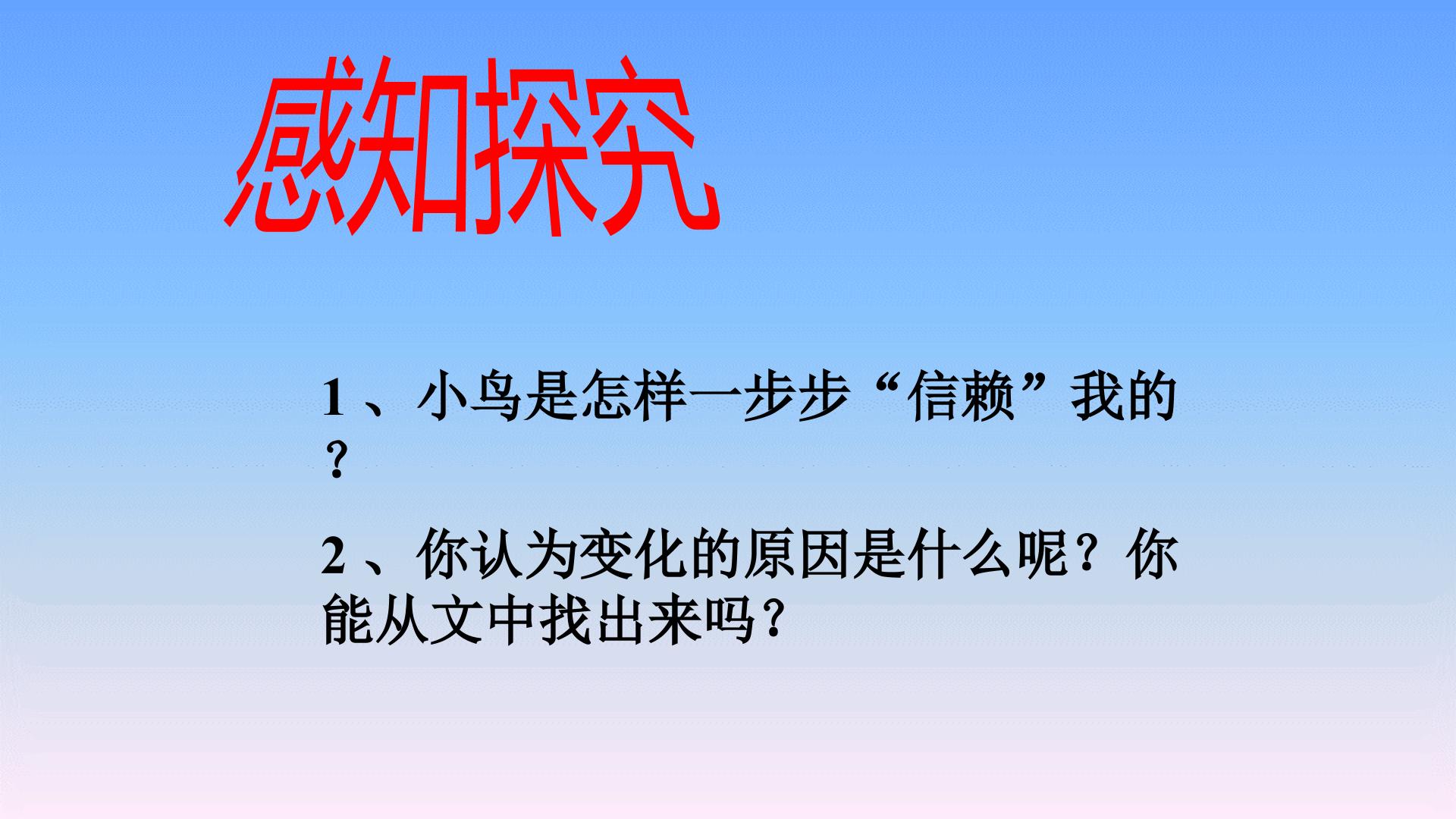 感知探究

1 、小鸟是怎样一步步“信赖”我的？

2 、你认为变化的原因是什么呢？你能从文中找出来吗？